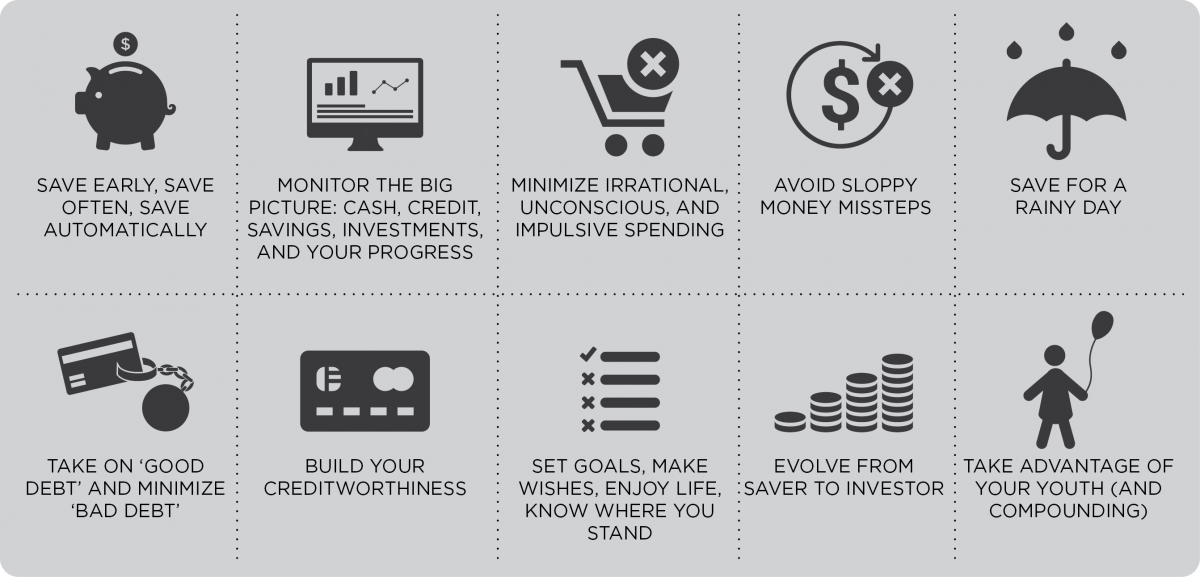 $

SAVE EARLY, SAVE OFTEN, SAVE AUTOMATICALLY

MONITOR THE BIG PICTURE: CASH, CREDIT, SAVINGS, INVESTMENTS, AND YOUR PROGRESS

MINIMIZE IRRATIONAL, UNCONSCIOUS, AND IMPULSIVE SPENDING

$

AVOID SLOPPY MONEY MISSTEPS

SAVE FOR A RAINY DAY

TAKE ON 'GOOD DEBT' AND MINIMIZE 'BAD DEBT'

BUILD YOUR CREDITWORTHINESS

SET GOALS, MAKE WISHES, ENJOY LIFE, KNOW WHERE YOU STAND

EVOLVE FROM SAVER TO INVESTOR

TAKE ADVANTAGE OF YOUR YOUTH (AND COMPOUNDING)